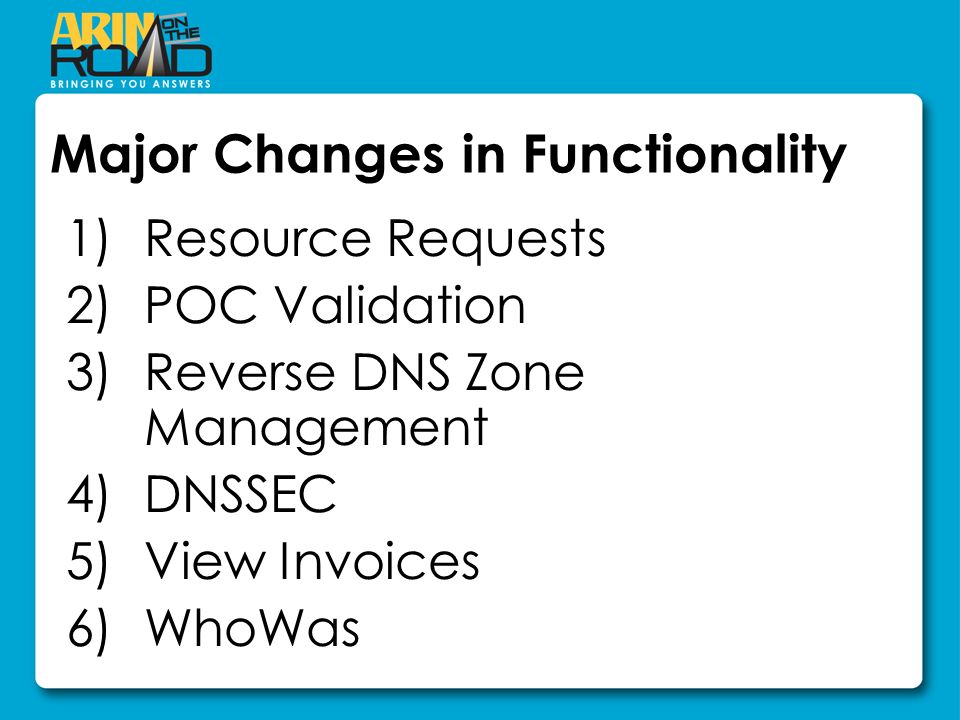 ARIN ON THE ROAD
BRINGING YOU ANSWERS

Major Changes in Functionality

1) Resource Requests
2) POC Validation
3) Reverse DNS Zone Management
4) DNSSEC
5) View Invoices
6) WhoWas